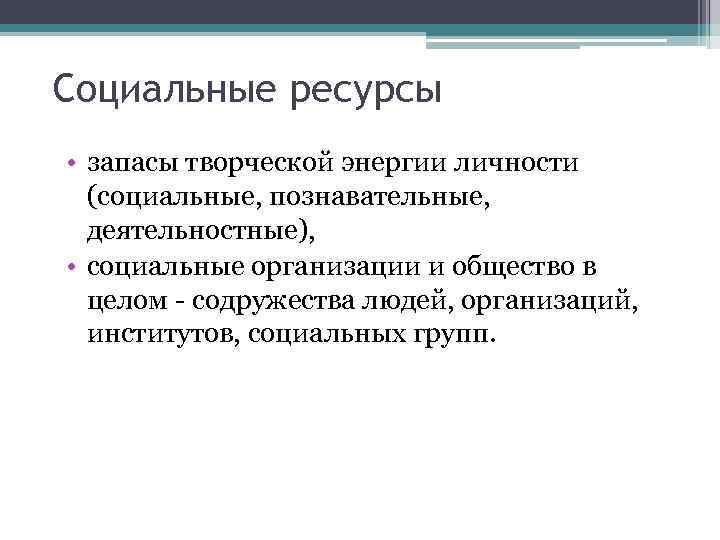 Социальные ресурсы

• запасы творческой энергии личности (социальные, познавательные, деятельностные),
• социальные организации и общество в целом - содружества людей, организаций, институтов, социальных групп.